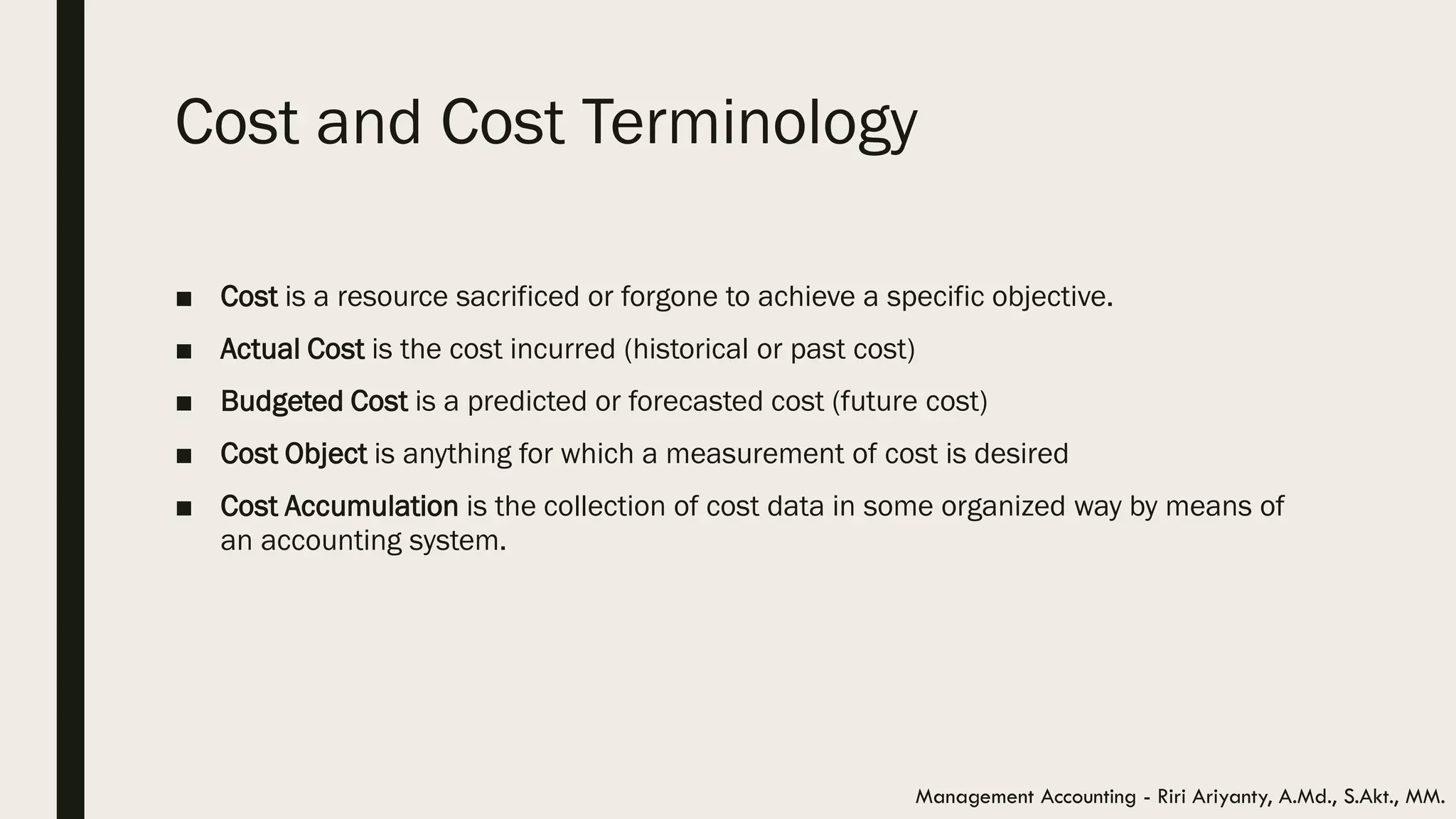 Cost and Cost Terminology

■ Cost is a resource sacrificed or forgone to achieve a specific objective.

■ Actual Cost is the cost incurred (historical or past cost)

■ Budgeted Cost is a predicted or forecasted cost (future cost)

■ Cost Object is anything for which a measurement of cost is desired

■ Cost Accumulation is the collection of cost data in some organized way by means of an accounting system.

Management Accounting - Riri Ariyanty, A.Md., S.Akt., MM.